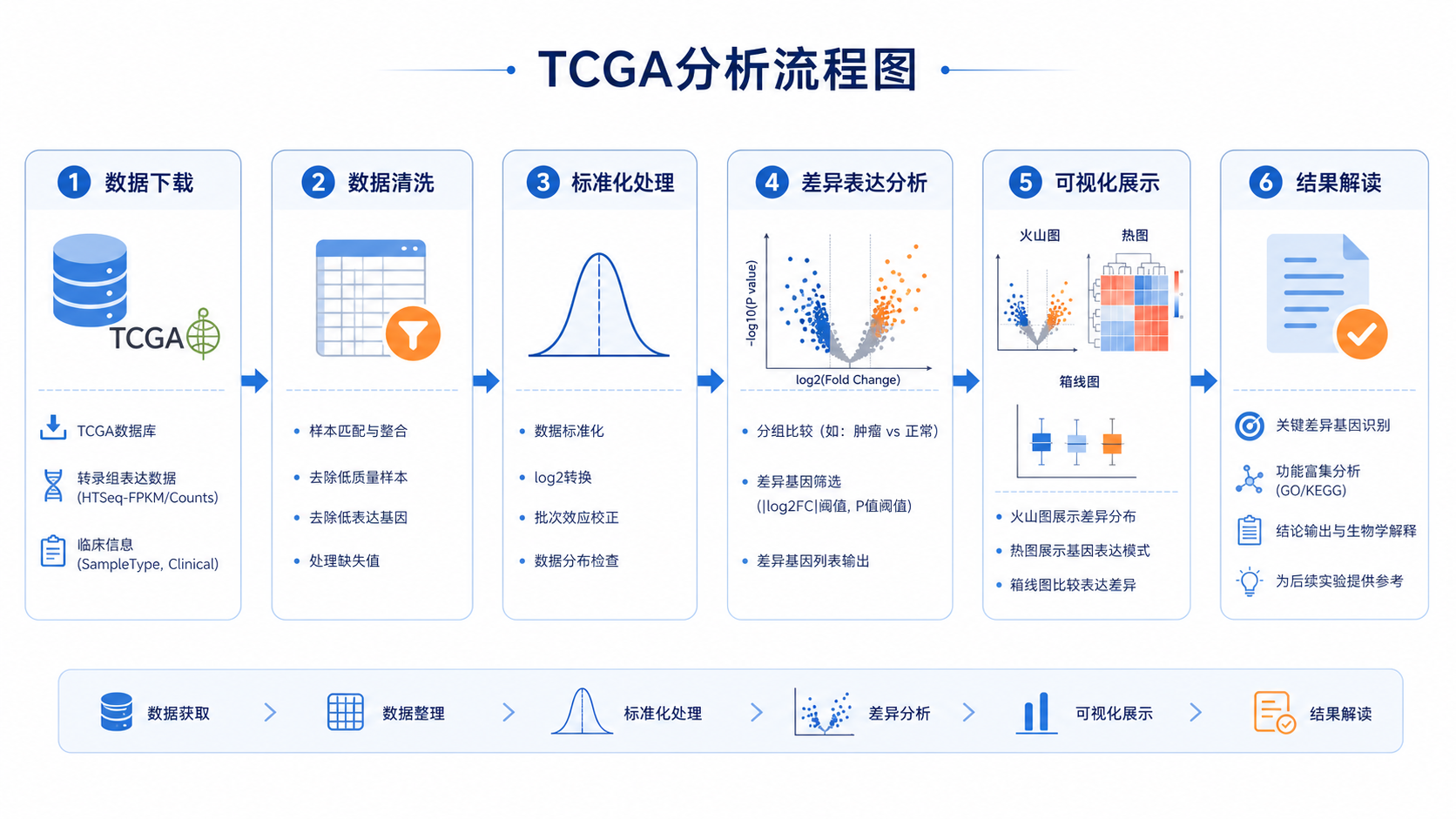 TCGA分析流程图

1 数据下载

TCGA

TCGA数据库

转录组表达数据 (HTSeq-FPKM/Counts)

临床信息 (SampleType, Clinical)

2 数据清洗

• 样本匹配与整合

• 去除低质量样本

• 去除低表达基因

• 处理缺失值

3 标准化处理

• 数据标准化

• log2转换

• 批次效应校正

• 数据分布检查

4 差异表达分析

-log10(P value)

log2(Fold Change)

• 分组比较（如：肿瘤 vs 正常）

• 差异基因筛选 (|log2FC|阈值, P值阈值)

• 差异基因列表输出

5 可视化展示

火山图

热图

箱线图

• 火山图展示差异分布

• 热图展示基因表达模式

• 箱线图比较表达差异

6 结果解读

关键差异基因识别

功能富集分析 (GO/KEGG)

结论输出与生物学解释

为后续实验提供参考

数据获取 > 数据整理 > 标准化处理 > 差异分析 > 可视化展示 > 结果解读